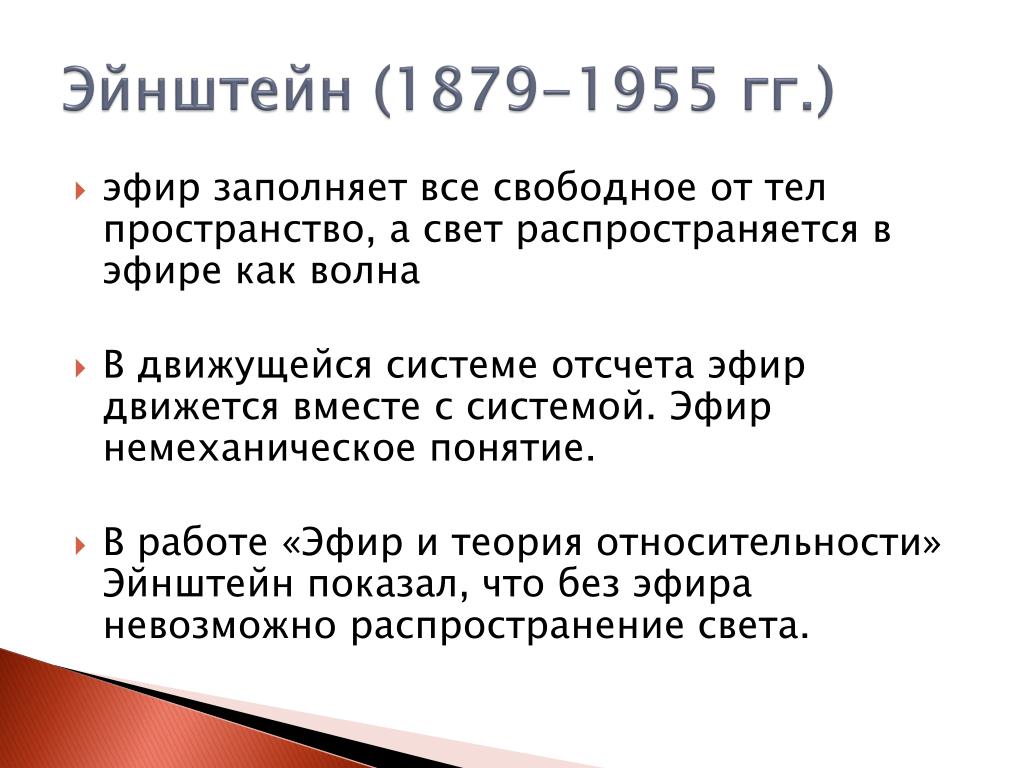 Эйнштейн (1879–1955 гг.)

эфир заполняет все свободное от тел пространство, а свет распространяется в эфире как волна

В движущейся системе отсчета эфир движется вместе с системой. Эфир немеханическое понятие.

В работе «Эфир и теория относительности» Эйнштейн показал, что без эфира невозможно распространение света.